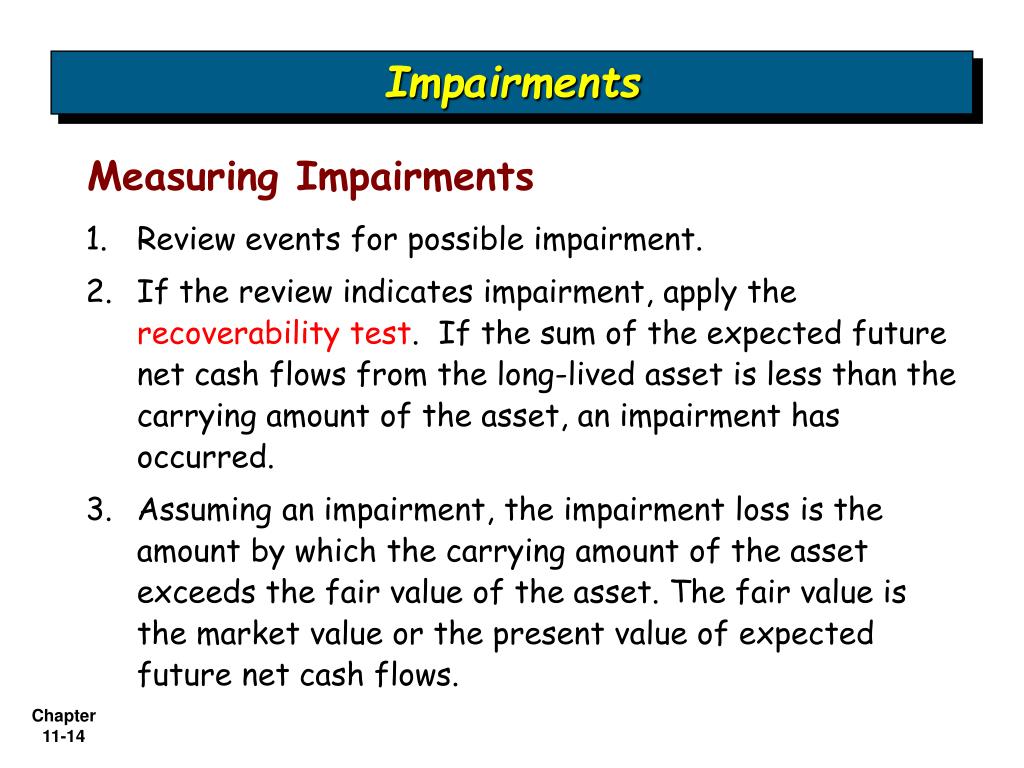 Impairments

Measuring Impairments

1. Review events for possible impairment.

2. If the review indicates impairment, apply the recoverability test. If the sum of the expected future net cash flows from the long-lived asset is less than the carrying amount of the asset, an impairment has occurred.

3. Assuming an impairment, the impairment loss is the amount by which the carrying amount of the asset exceeds the fair value of the asset. The fair value is the market value or the present value of expected future net cash flows.

Chapter 11-14